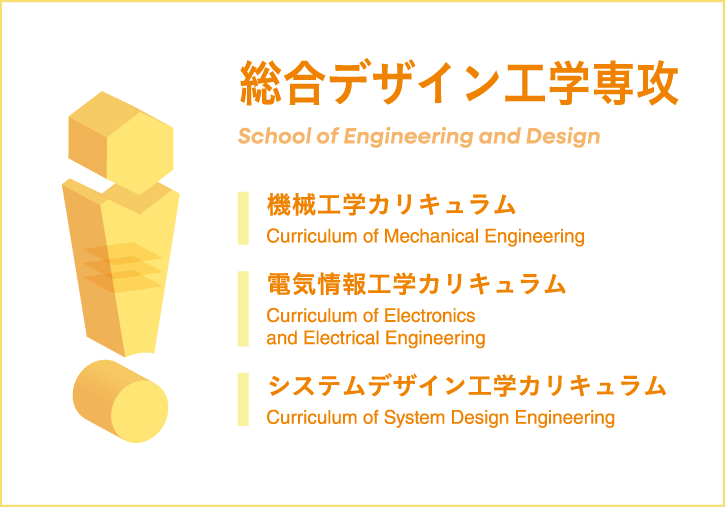 総合デザイン工学専攻

School of Engineering and Design

機械工学カリキュラム

Curriculum of Mechanical Engineering

電気情報工学カリキュラム

Curriculum of Electronics and Electrical Engineering

システムデザイン工学カリキュラム

Curriculum of System Design Engineering